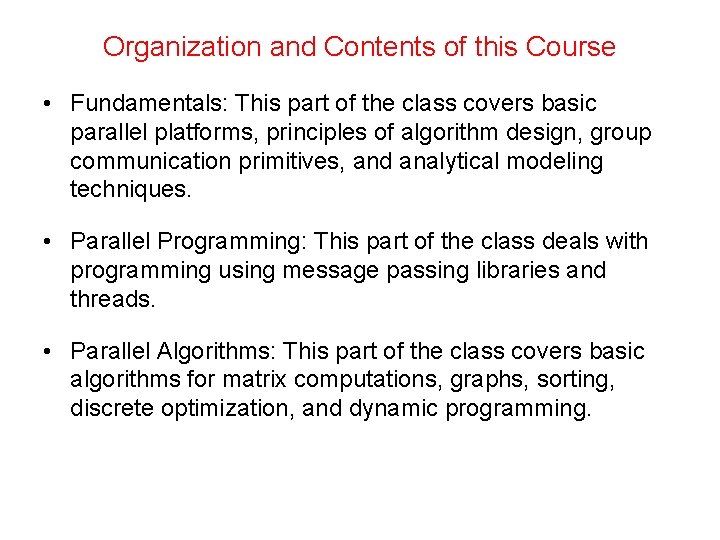 Organization and Contents of this Course

• Fundamentals: This part of the class covers basic parallel platforms, principles of algorithm design, group communication primitives, and analytical modeling techniques.

• Parallel Programming: This part of the class deals with programming using message passing libraries and threads.

• Parallel Algorithms: This part of the class covers basic algorithms for matrix computations, graphs, sorting, discrete optimization, and dynamic programming.